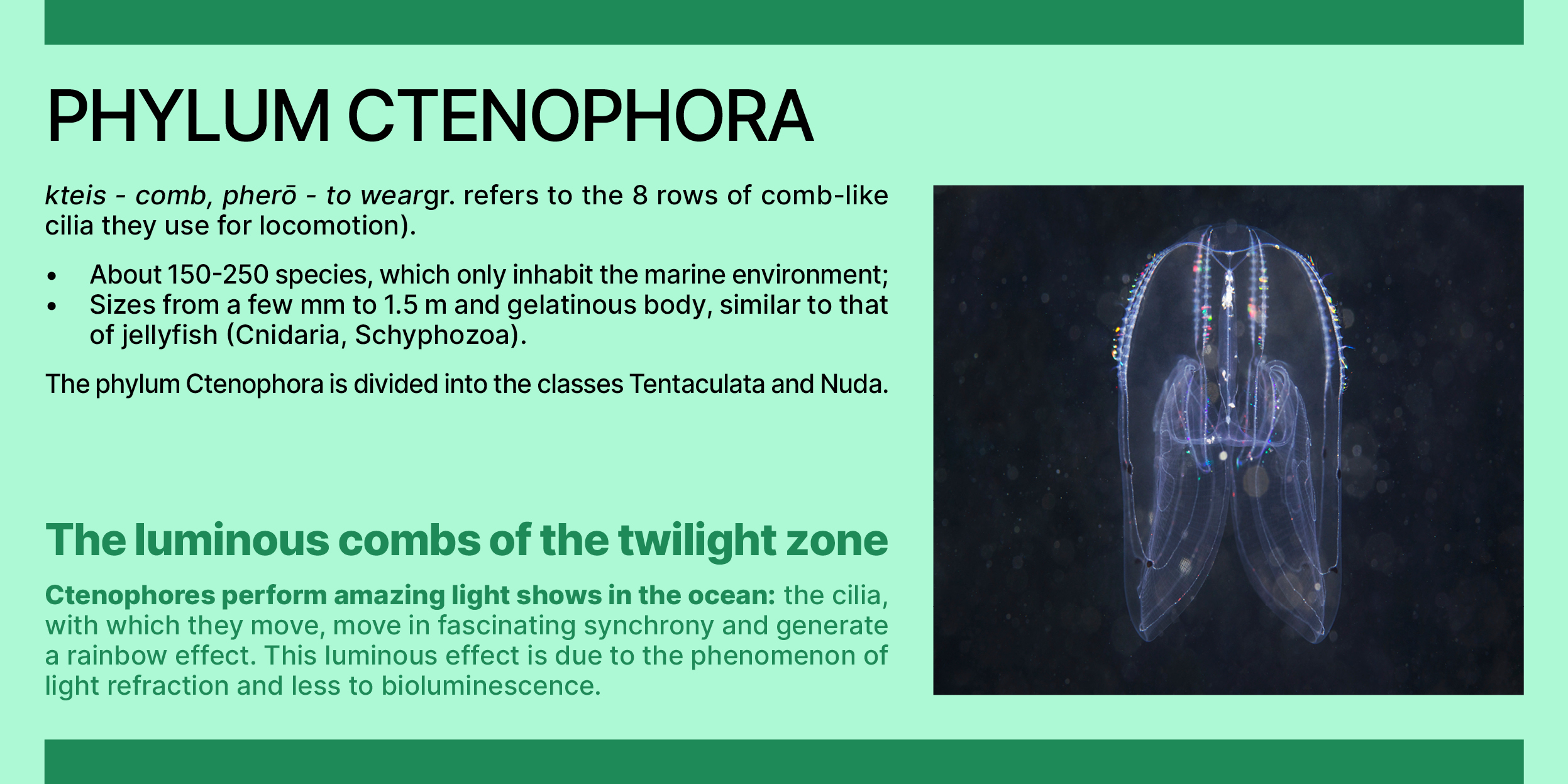 PHYLUM CTENOPHORA

kteis - comb, pherō - to weargr. refers to the 8 rows of comb-like cilia they use for locomotion).

• About 150-250 species, which only inhabit the marine environment;
• Sizes from a few mm to 1.5 m and gelatinous body, similar to that of jellyfish (Cnidaria, Schyphozoa).

The phylum Ctenophora is divided into the classes Tentaculata and Nuda.

The luminous combs of the twilight zone

Ctenophores perform amazing light shows in the ocean: the cilia, with which they move, move in fascinating synchrony and generate a rainbow effect. This luminous effect is due to the phenomenon of light refraction and less to bioluminescence.